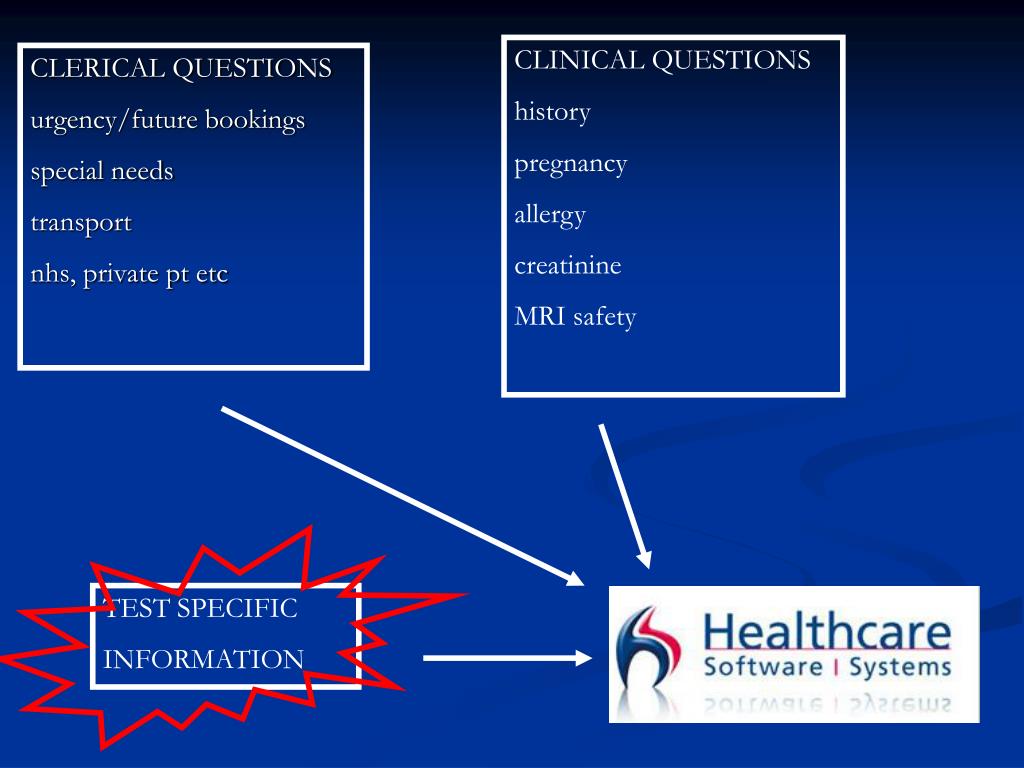 CLERICAL QUESTIONS

urgency/future bookings

special needs

transport

nhs, private pt etc

CLINICAL QUESTIONS

history

pregnancy

allergy

creatinine

MRI safety

TEST SPECIFIC INFORMATION

Healthcare Software | Systems